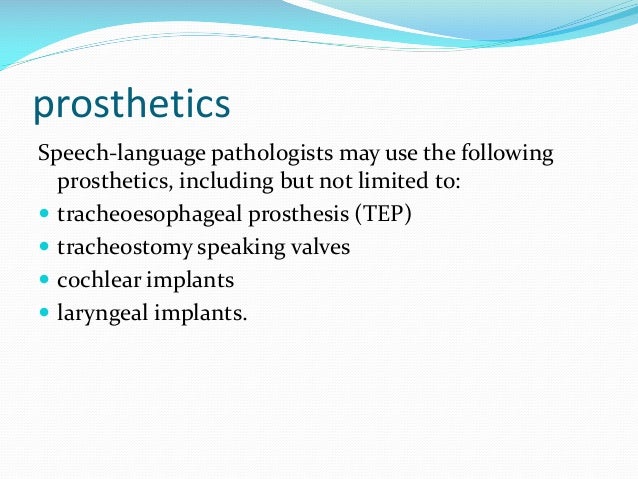 prosthetics

Speech-language pathologists may use the following prosthetics, including but not limited to:

- tracheoesophageal prosthesis (TEP)
- tracheostomy speaking valves
- cochlear implants
- laryngeal implants.